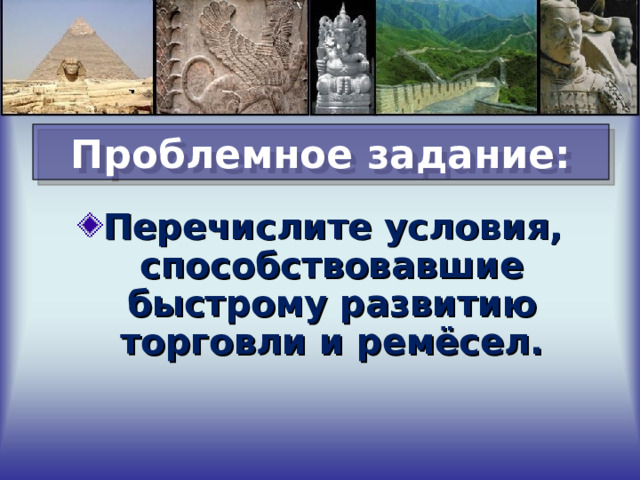 Проблемное задание:

Перечислите условия, способствовавшие быстрому развитию торговли и ремёсел.